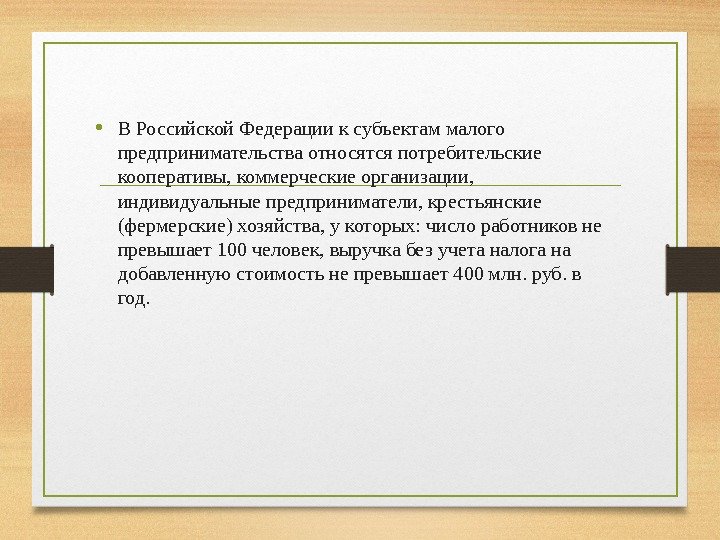 • В Российской Федерации к субъектам малого предпринимательства относятся потребительские кооперативы, коммерческие организации, индивидуальные предприниматели, крестьянские (фермерские) хозяйства, у которых: число работников не превышает 100 человек, выручка без учета налога на добавленную стоимость не превышает 400 млн. руб. в год.